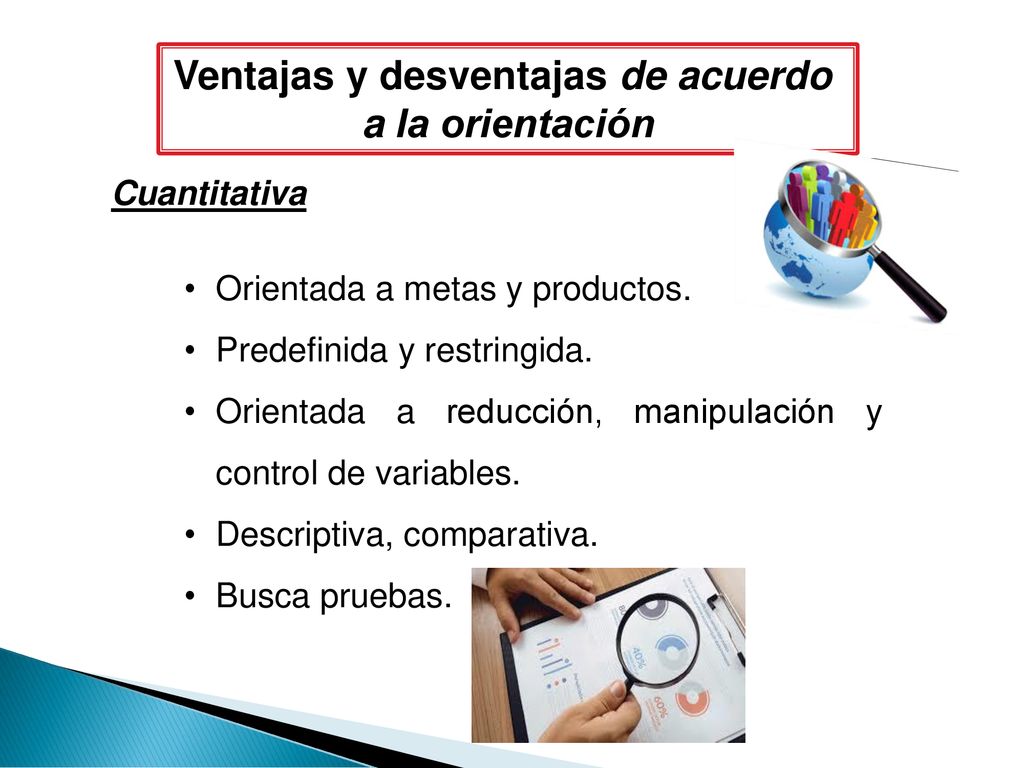 Ventajas y desventajas de acuerdo a la orientación

Cuantitativa

• Orientada a metas y productos.
• Predefinida y restringida.
• Orientada a reducción, manipulación y control de variables.
• Descriptiva, comparativa.
• Busca pruebas.

40%

60%